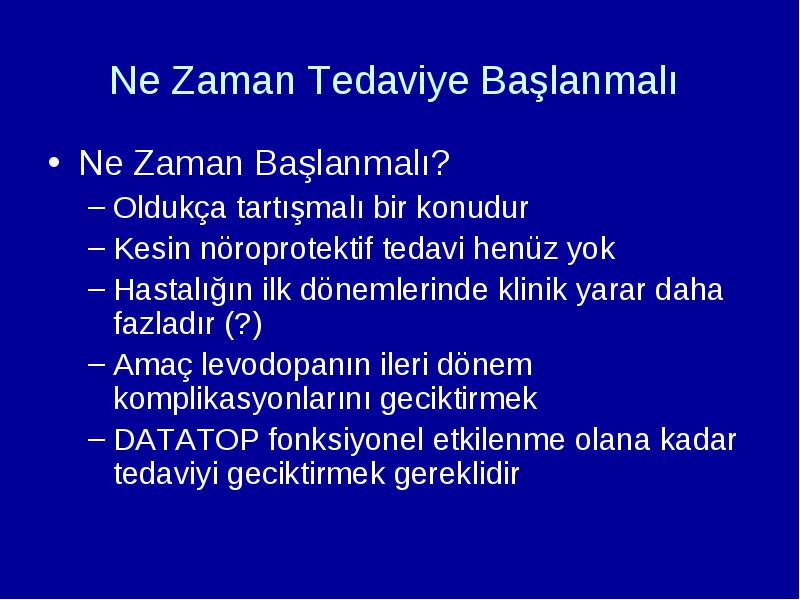 Ne Zaman Tedaviye Başlanmalı

• Ne Zaman Başlanmalı?
– Oldukça tartışmalı bir konudur
– Kesin nöroprotektif tedavi henüz yok
– Hastalığın ilk dönemlerinde klinik yarar daha fazladır (?)
– Amaç levodopanın ileri dönem komplikasyonlarını geciktirmek
– DATATOP fonksiyonel etkilenme olana kadar tedaviyi geciktirmek gereklidir